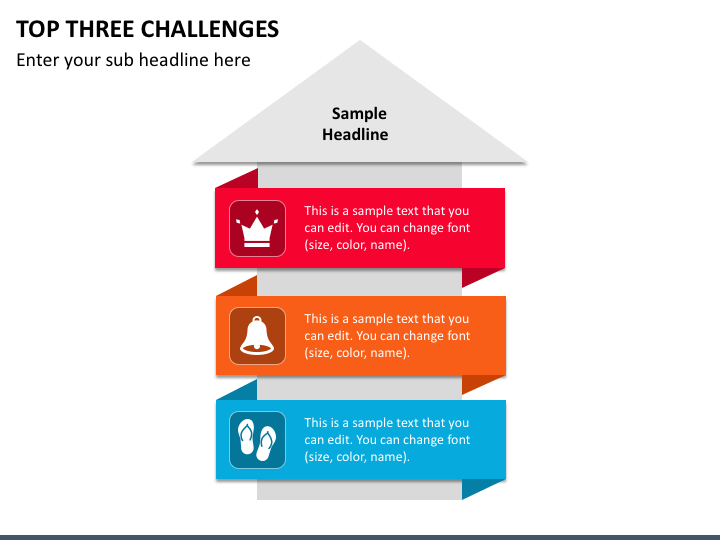 TOP THREE CHALLENGES

Enter your sub headline here

Sample Headline

This is a sample text that you can edit. You can change font (size, color, name).

This is a sample text that you can edit. You can change font (size, color, name).

This is a sample text that you can edit. You can change font (size, color, name).